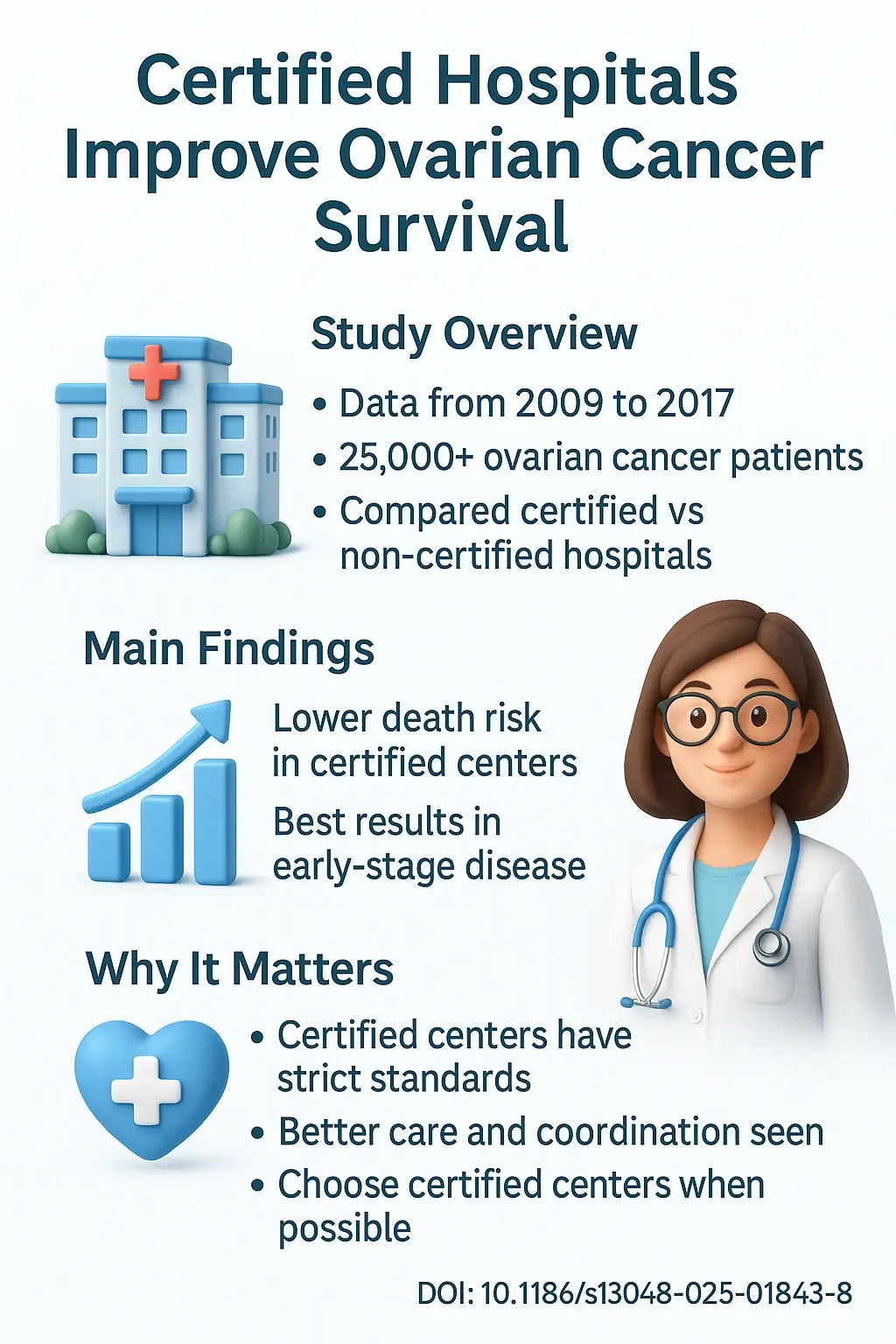 Certified Hospitals Improve Ovarian Cancer Survival

Study Overview

• Data from 2009 to 2017
• 25,000+ ovarian cancer patients
• Compared certified vs non-certified hospitals

Main Findings

Lower death risk in certified centers

Best results in early-stage disease

Why It Matters

• Certified centers have strict standards
• Better care and coordination seen
• Choose certified centers when possible

DOI: 10.1186/s13048-025-01843-8